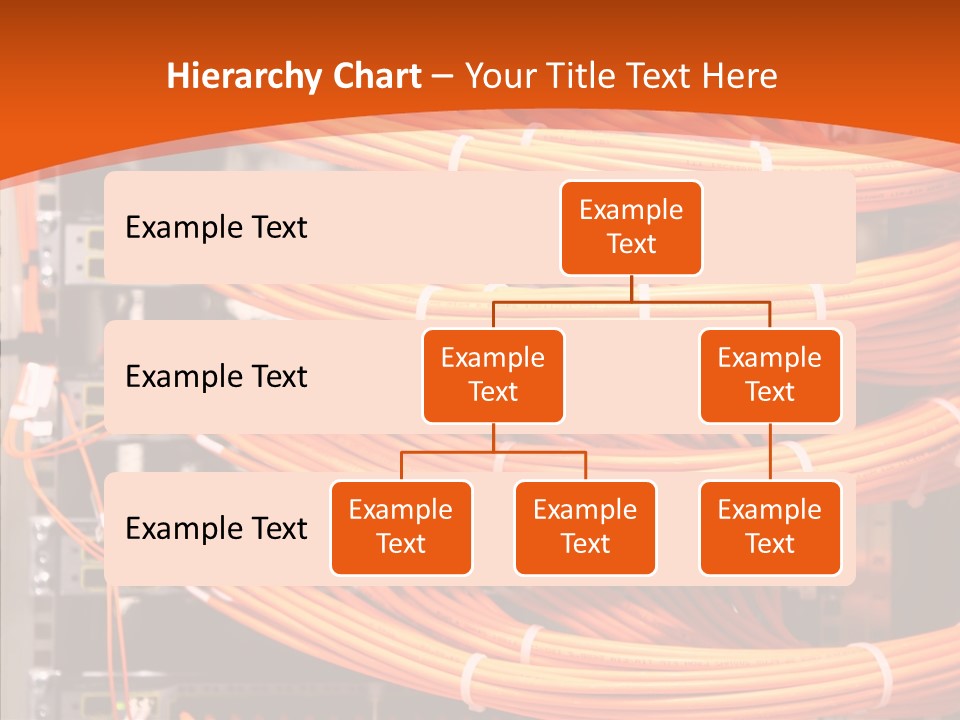 Hierarchy Chart – Your Title Text Here

Example Text

Example Text

Example Text

Example Text

Example Text

Example Text

Example Text

Example Text

Example Text